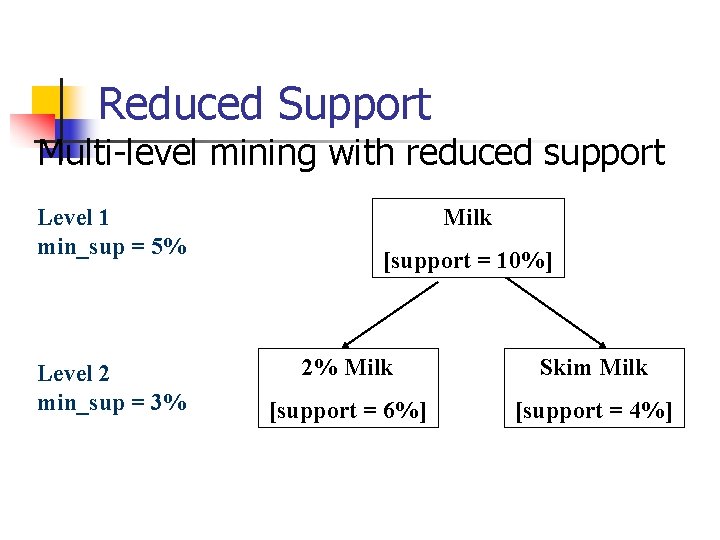 Reduced Support

Multi-level mining with reduced support

Level 1
min_sup = 5%

Milk
[support = 10%]

Level 2
min_sup = 3%

2% Milk
[support = 6%]

Skim Milk
[support = 4%]